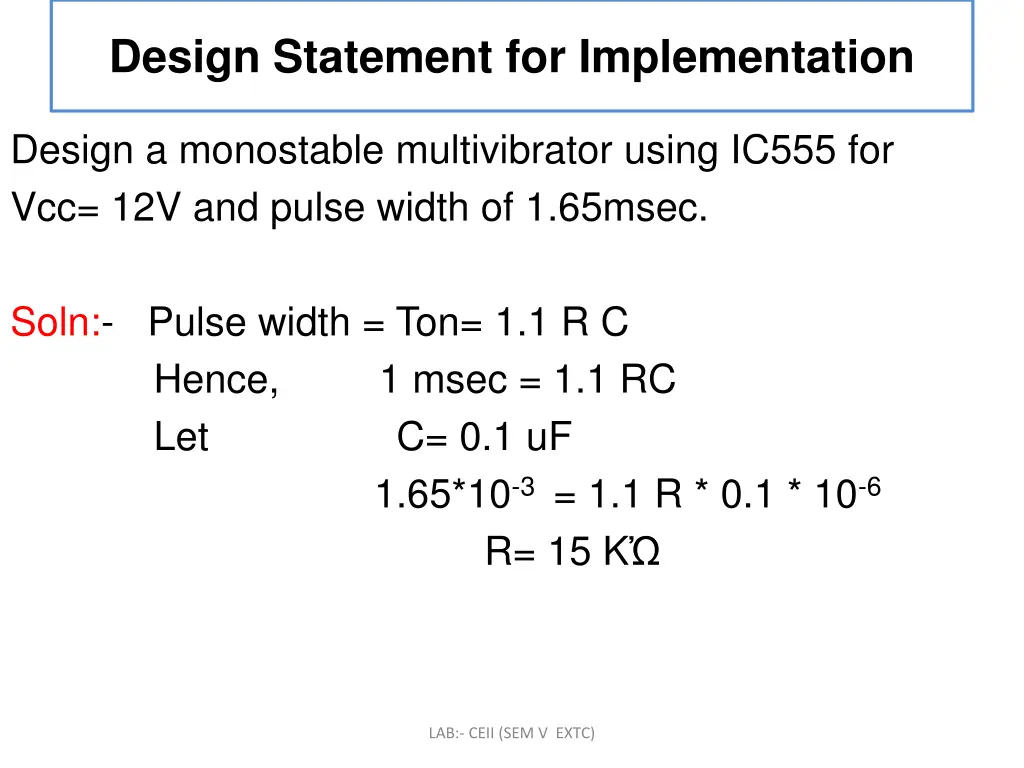 Design Statement for Implementation

Design a monostable multivibrator using IC555 for Vcc= 12V and pulse width of 1.65msec.

Soln:- Pulse width = Ton= 1.1 R C

Hence, 1 msec = 1.1 RC

Let C= 0.1 uF

$1.65*10^{-3} = 1.1 R * 0.1 * 10^{-6}$

R= 15 KΏ

LAB:- CEII (SEM V EXTC)